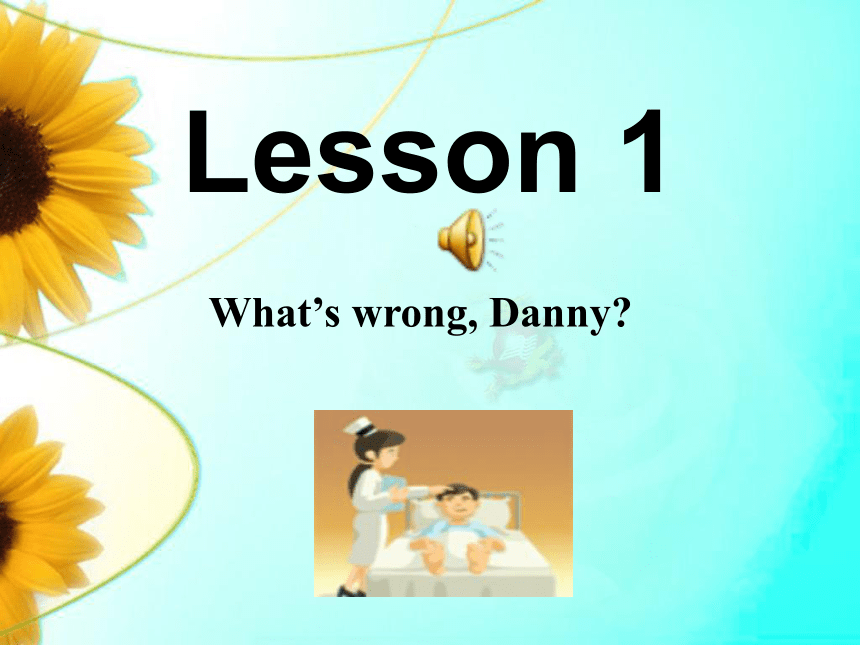 Lesson 1

What’s wrong, Danny?